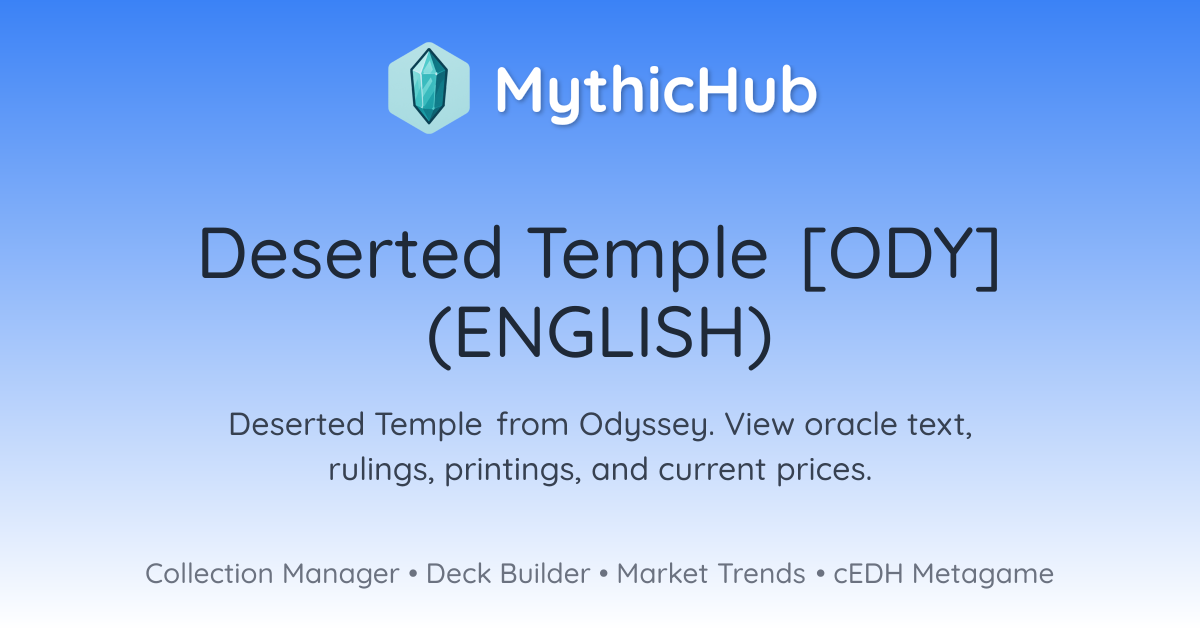 MythicHub

Deserted Temple [ODY] (ENGLISH)

Deserted Temple from Odyssey. View oracle text, rulings, printings, and current prices.

Collection Manager • Deck Builder • Market Trends • cEDH Metagame